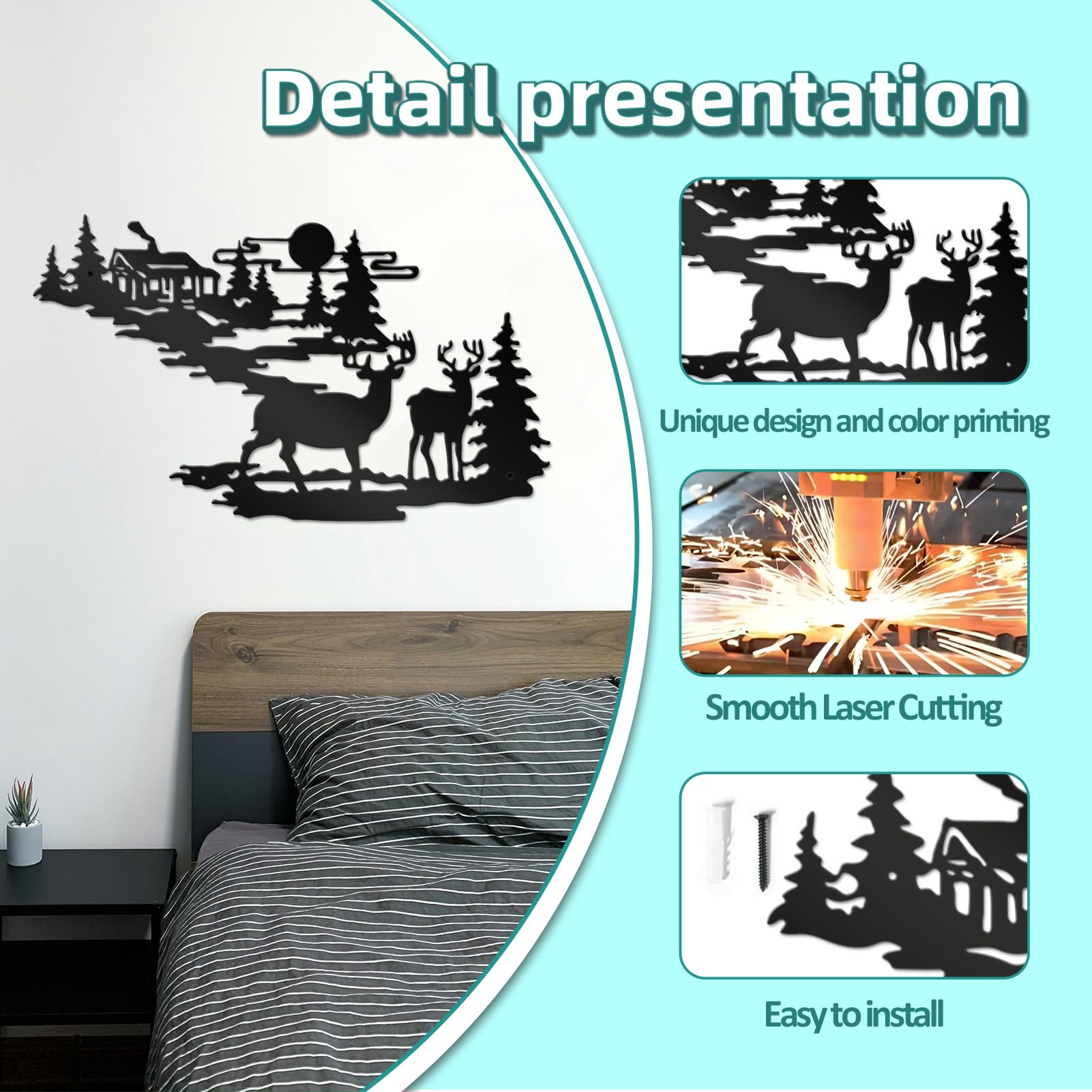 Detail presentation

Unique design and color printing

Smooth Laser Cutting

Easy to install